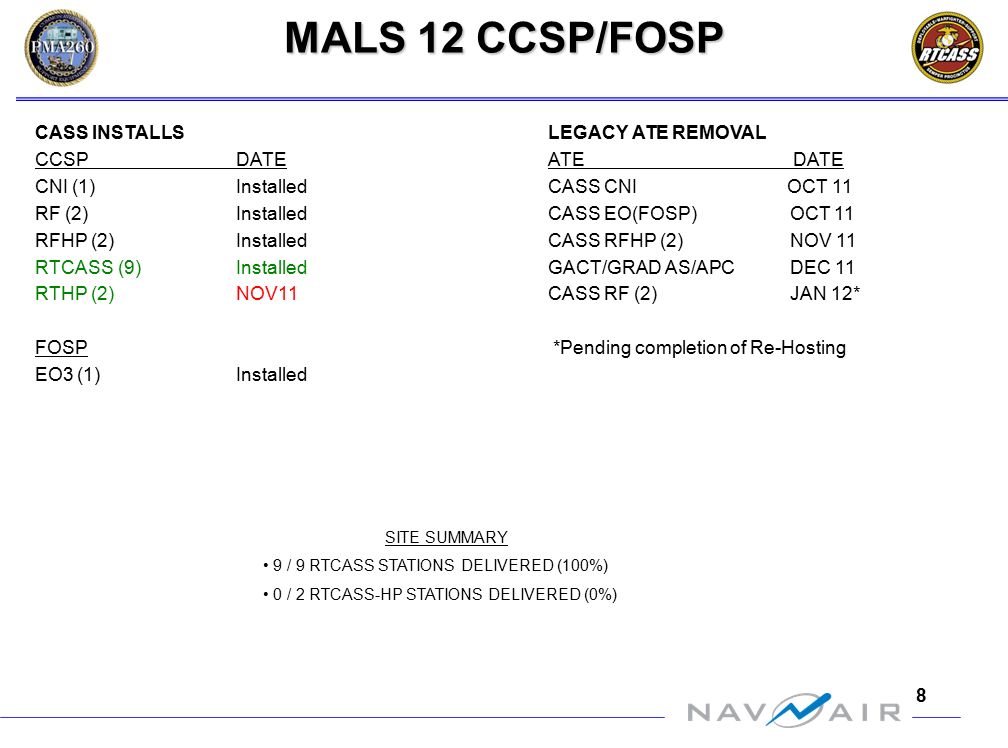 PMA260

MALS 12 CCSP/FOSP

RTCASS

CASS INSTALLS

| CCSP | DATE |
|---|---|
| CNI (1) | Installed |
| RF (2) | Installed |
| RFHP (2) | Installed |
| RTCASS (9) | Installed |
| RTHP (2) | NOV11 |

FOSP
EO3 (1) Installed

LEGACY ATE REMOVAL

| ATE | DATE |
|---|---|
| CASS CNI | OCT 11 |
| CASS EO(FOSP) | OCT 11 |
| CASS RFHP (2) | NOV 11 |
| GACT/GRAD AS/APC | DEC 11 |
| CASS RF (2) | JAN 12* |

*Pending completion of Re-Hosting

SITE SUMMARY
• 9 / 9 RTCASS STATIONS DELIVERED (100%)
• 0 / 2 RTCASS-HP STATIONS DELIVERED (0%)

8
NAVAIR